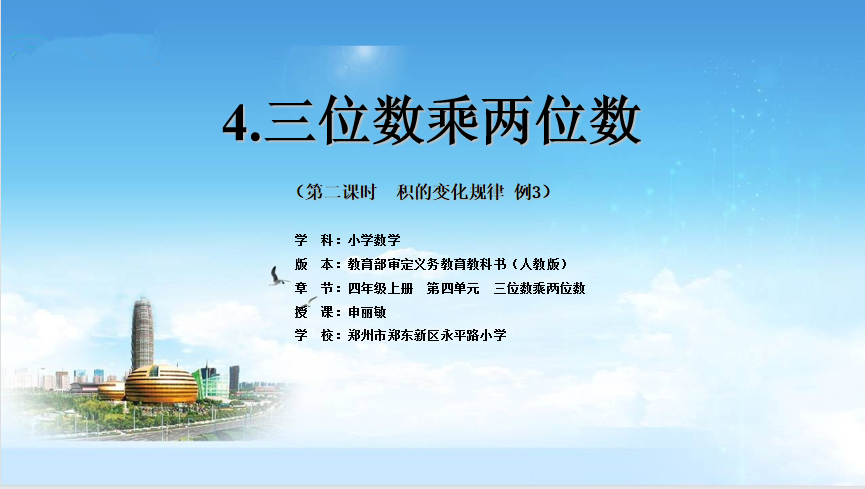 4.三位数乘两位数

（第二课时　积的变化规律　例3）

学　科：小学数学
版　本：教育部审定义务教育教科书（人教版）
章　节：四年级上册　第四单元　三位数乘两位数
授　课：申丽敏
学　校：郑州市郑东新区永平路小学